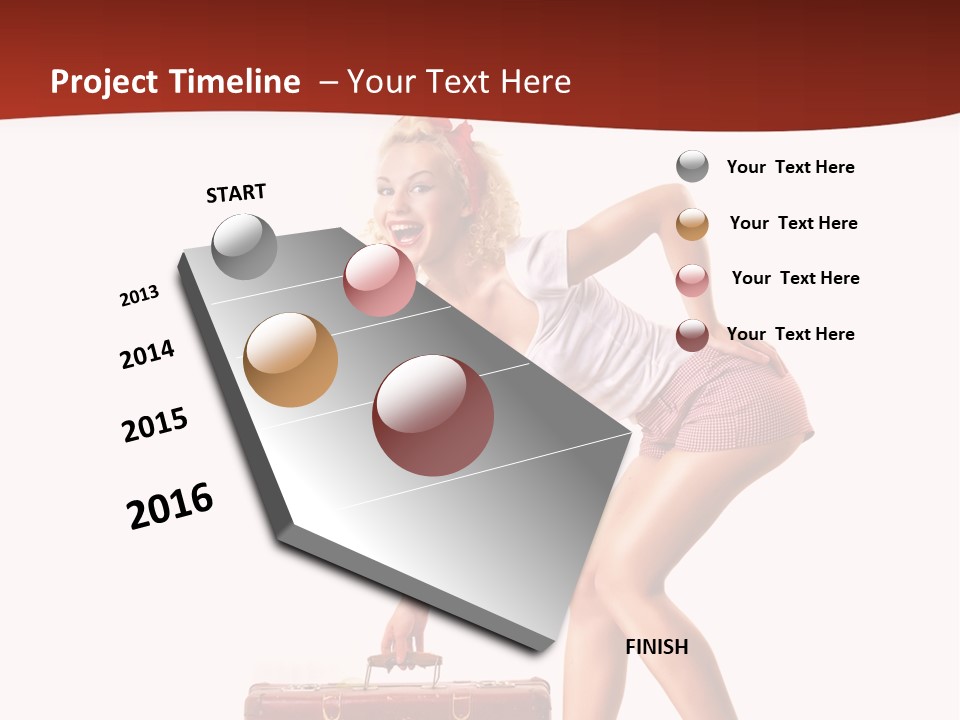 Project Timeline – Your Text Here

START

2013

2014

2015

2016

FINISH

Your Text Here

Your Text Here

Your Text Here

Your Text Here